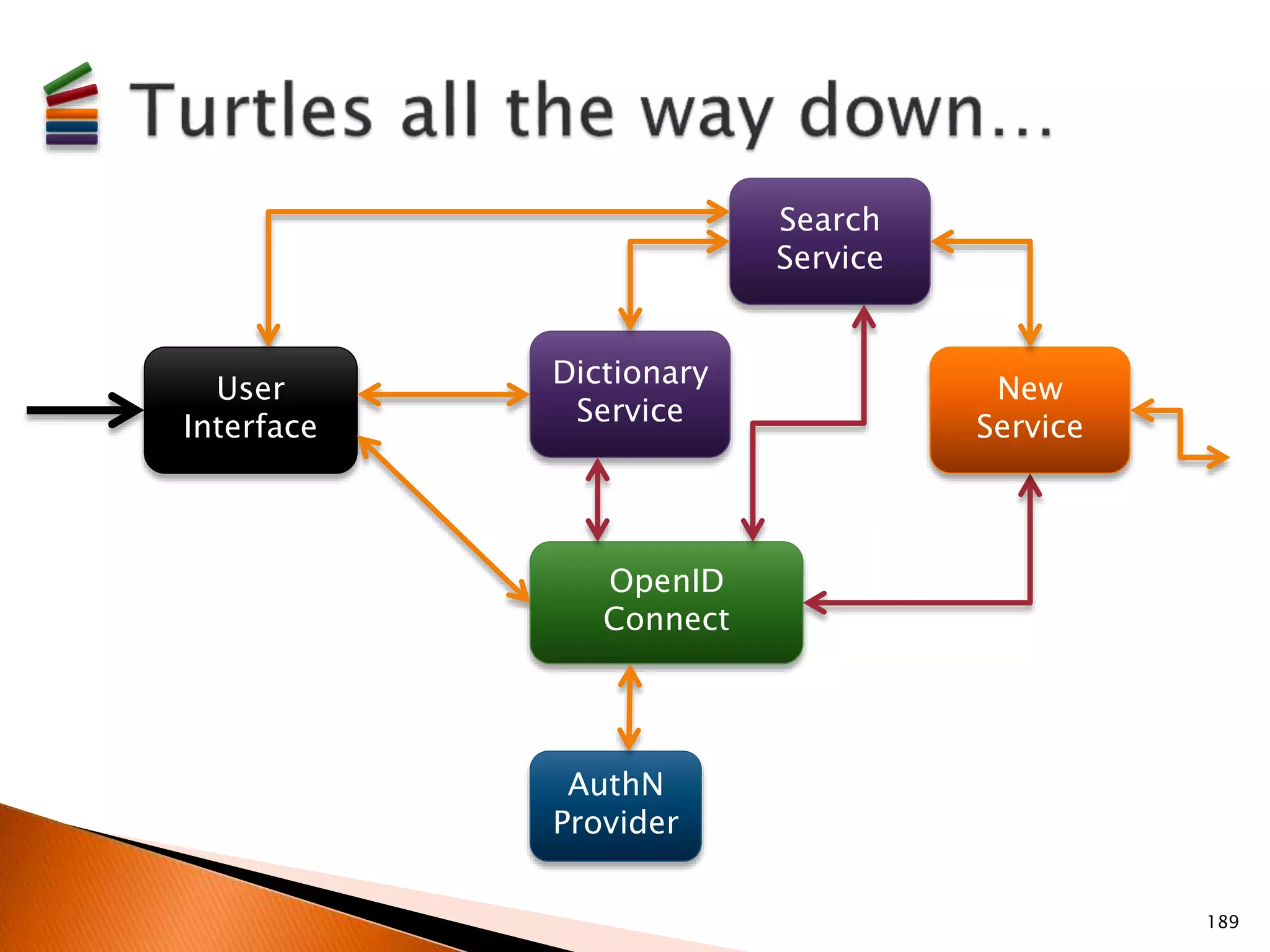 Turtles all the way down...

Search Service

User Interface

Dictionary Service

New Service

OpenID Connect

AuthN Provider

189